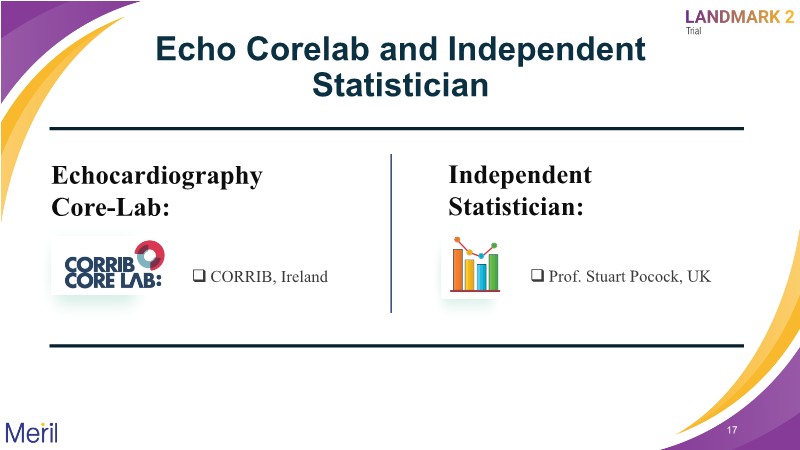 LANDMARK 2
Trial

Echo Corelab and Independent Statistician

Echocardiography Core-Lab:

CORRIB CORE LAB:

❑ CORRIB, Ireland

Independent Statistician:

❑ Prof. Stuart Pocock, UK

Meril

17